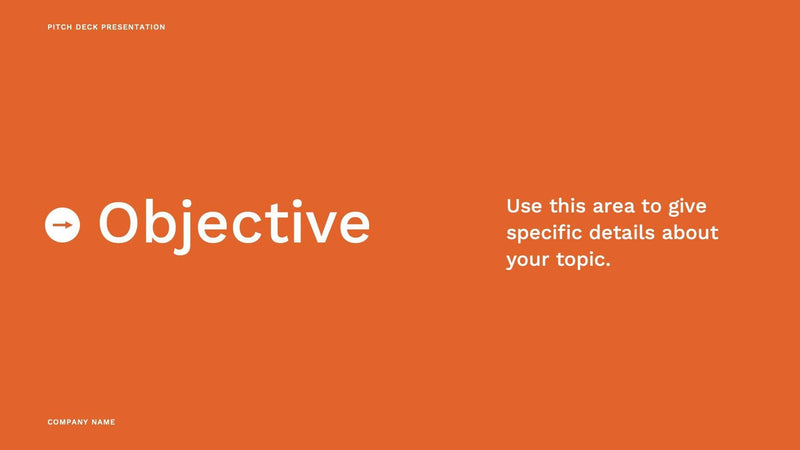 PITCH DECK PRESENTATION

Objective

Use this area to give specific details about your topic.

COMPANY NAME